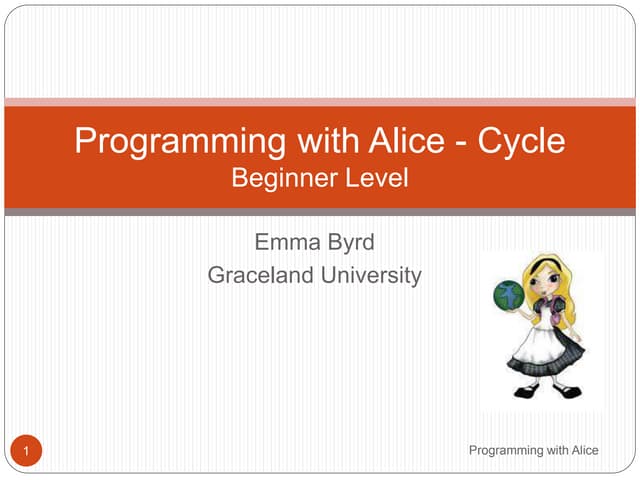 Programming with Alice - Cycle
Beginner Level

Emma Byrd
Graceland University

1

Programming with Alice